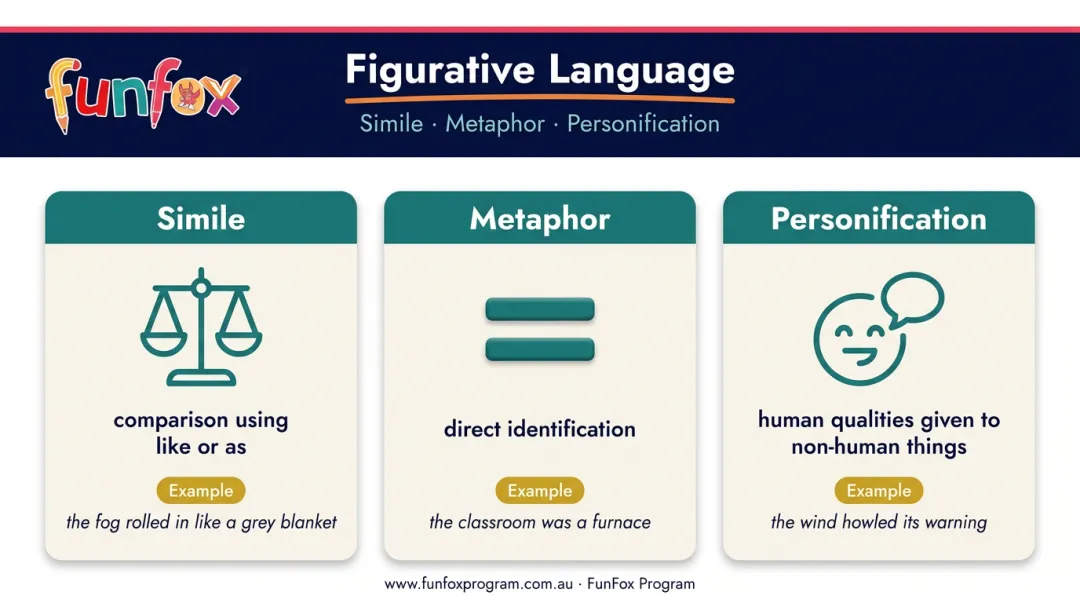 funfox

Figurative Language

Simile · Metaphor · Personification

Simile

comparison using like or as

Example

the fog rolled in like a grey blanket

Metaphor

direct identification

Example

the classroom was a furnace

Personification

human qualities given to non-human things

Example

the wind howled its warning

www.funfoxprogram.com.au · FunFox Program